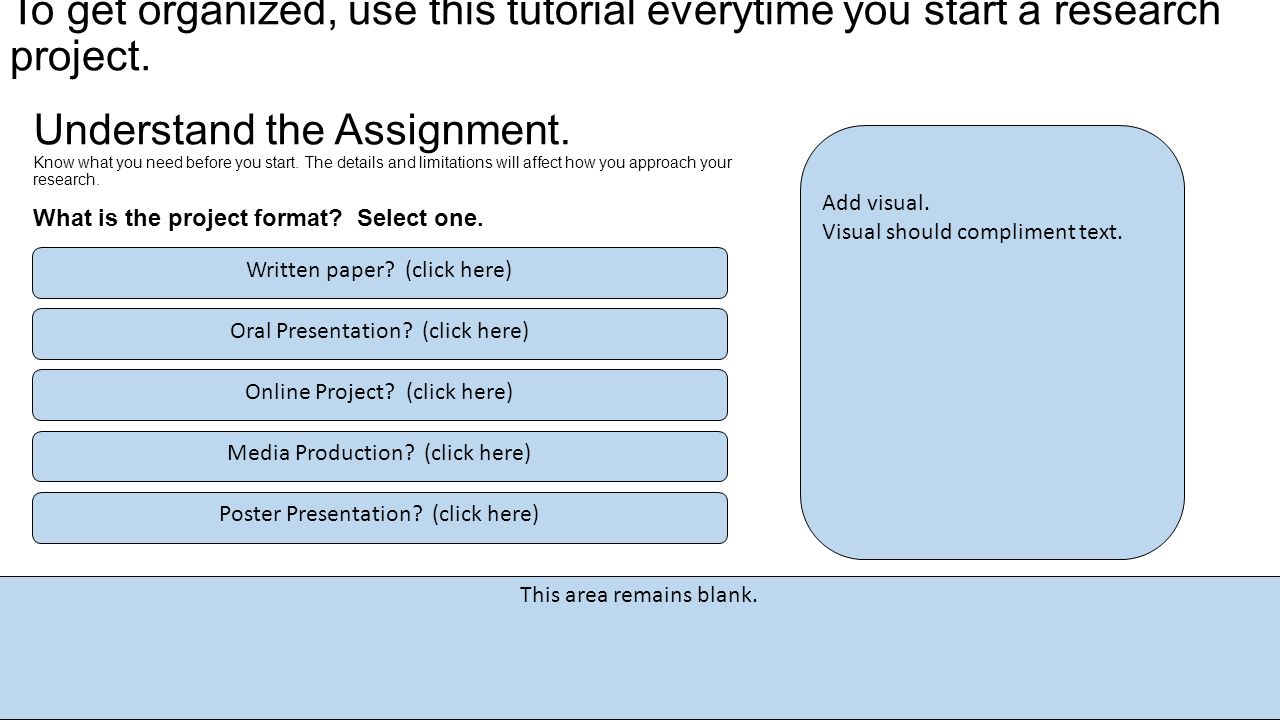 To get organized, use this tutorial everytime you start a research project.

Understand the Assignment.

Know what you need before you start. The details and limitations will affect how you approach your research.

What is the project format? Select one.

Written paper? (click here)

Oral Presentation? (click here)

Online Project? (click here)

Media Production? (click here)

Poster Presentation? (click here)

Add visual.
Visual should compliment text.

This area remains blank.